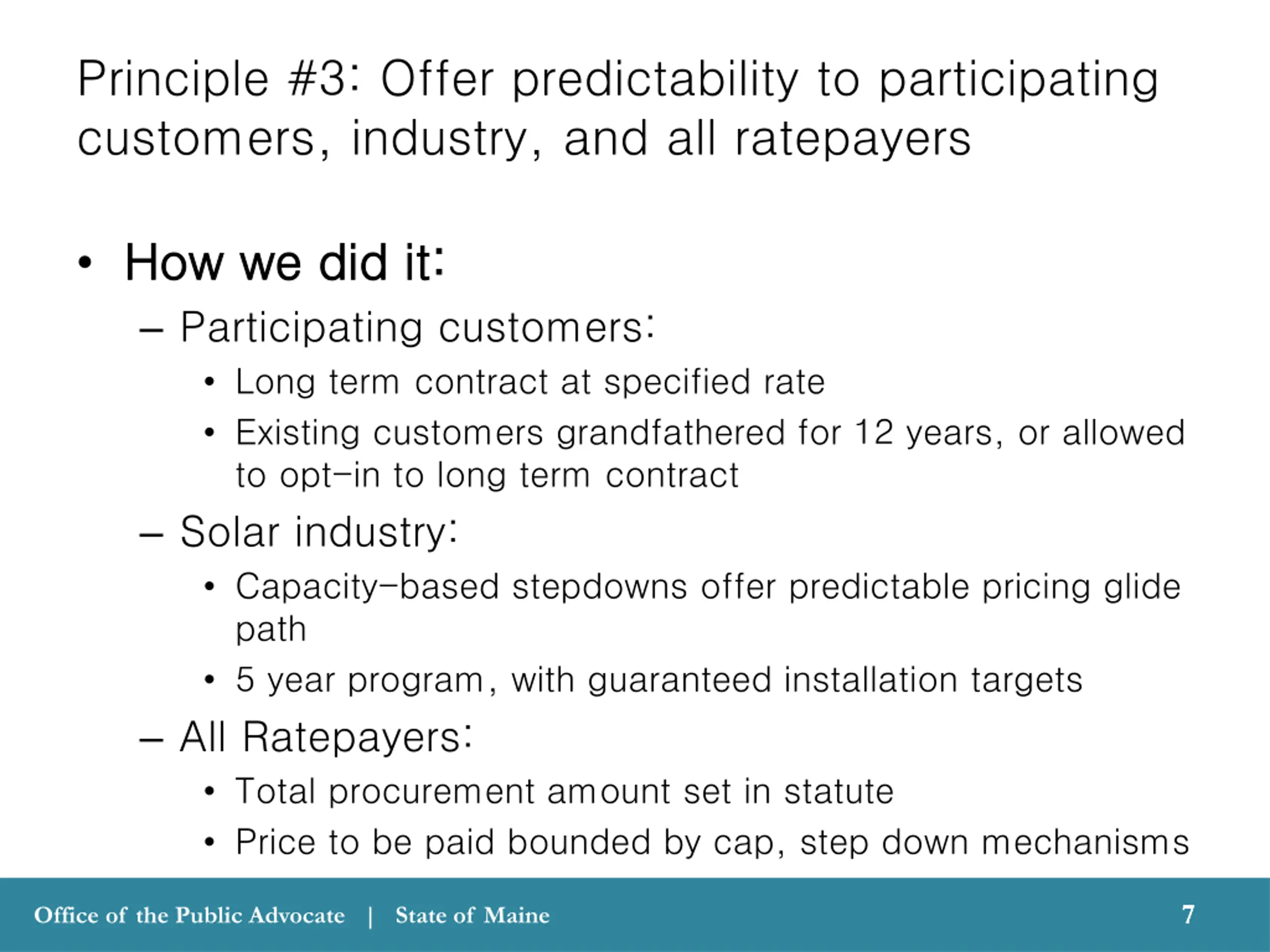 Principle #3: Offer predictability to participating customers, industry, and all ratepayers

• How we did it:
– Participating customers:
• Long term contract at specified rate
• Existing customers grandfathered for 12 years, or allowed to opt-in to long term contract
– Solar industry:
• Capacity-based stepdowns offer predictable pricing glide path
• 5 year program, with guaranteed installation targets
– All Ratepayers:
• Total procurement amount set in statute
• Price to be paid bounded by cap, step down mechanisms

Office of the Public Advocate | State of Maine 7